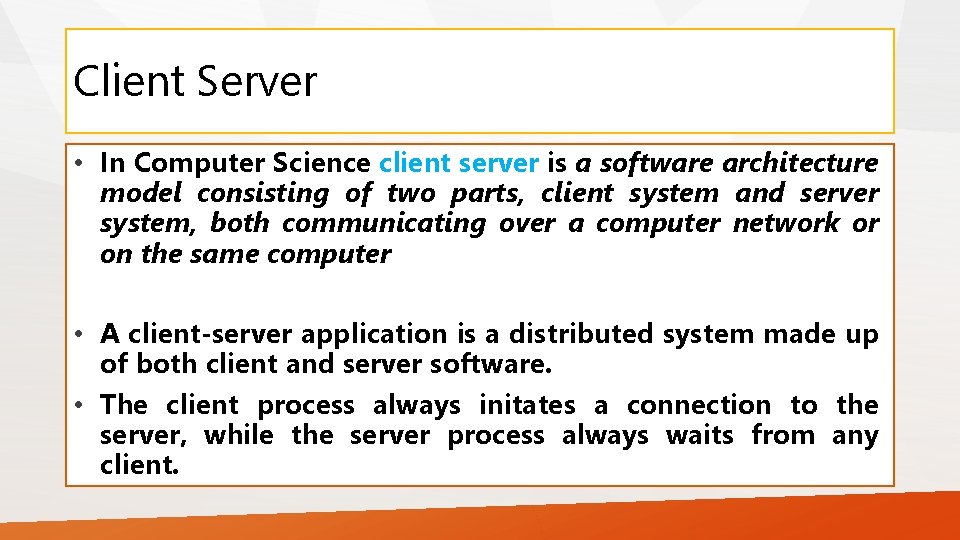 Client Server

• In Computer Science client server is a software architecture model consisting of two parts, client system and server system, both communicating over a computer network or on the same computer

• A client-server application is a distributed system made up of both client and server software.
• The client process always initates a connection to the server, while the server process always waits from any client.